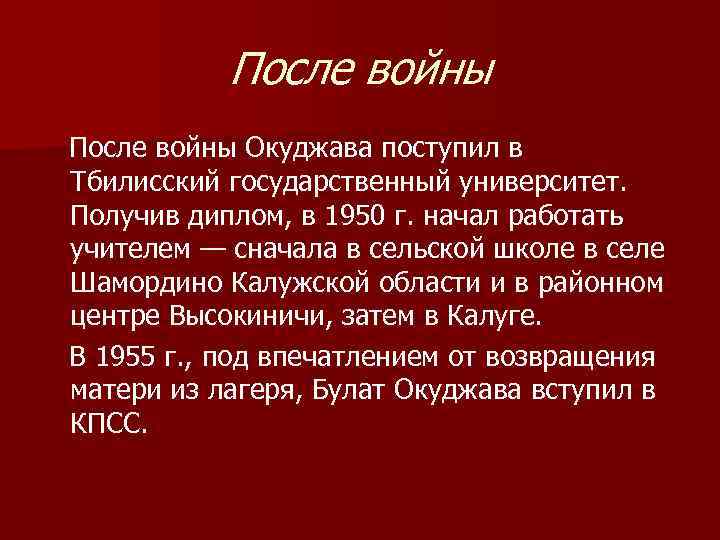 После войны

После войны Окуджава поступил в Тбилисский государственный университет. Получив диплом, в 1950 г. начал работать учителем — сначала в сельской школе в селе Шамордино Калужской области и в районном центре Высокиничи, затем в Калуге.

В 1955 г., под впечатлением от возвращения матери из лагеря, Булат Окуджава вступил в КПСС.